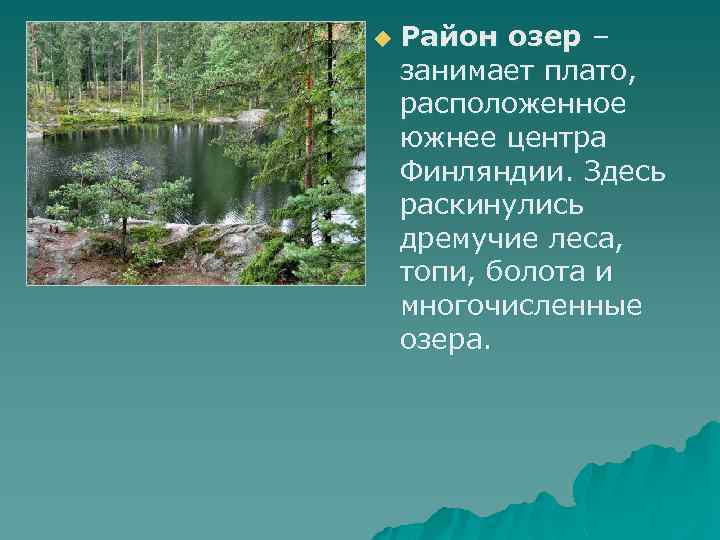 Район озер – занимает плато, расположенное южнее центра Финляндии. Здесь раскинулись дремучие леса, топи, болота и многочисленные озера.